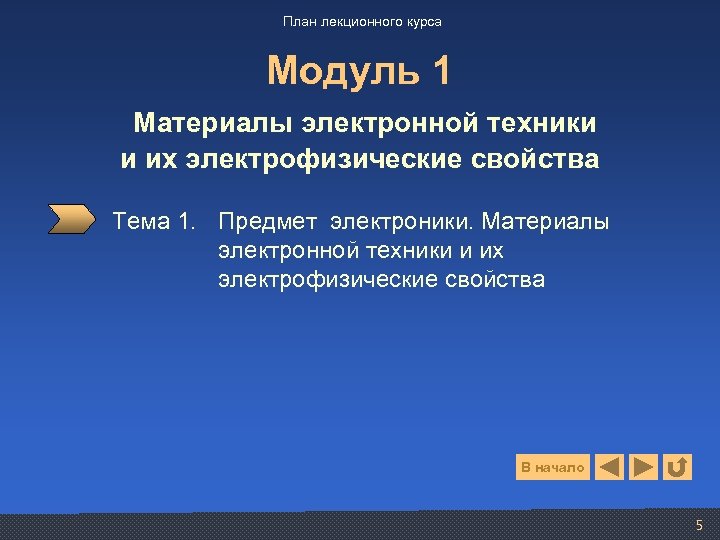 План лекционного курса

Модуль 1

Материалы электронной техники и их электрофизические свойства

Тема 1. Предмет электроники. Материалы электронной техники и их электрофизические свойства

В начало

5